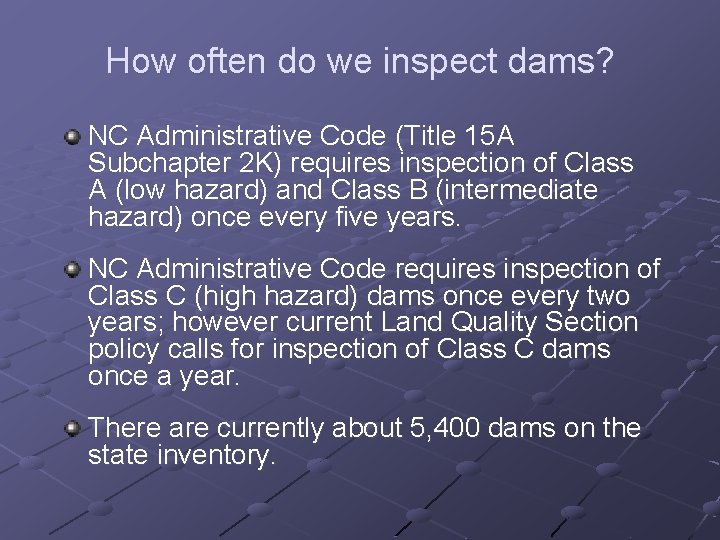 How often do we inspect dams?

NC Administrative Code (Title 15A Subchapter 2K) requires inspection of Class A (low hazard) and Class B (intermediate hazard) once every five years.

NC Administrative Code requires inspection of Class C (high hazard) dams once every two years; however current Land Quality Section policy calls for inspection of Class C dams once a year.

There are currently about 5,400 dams on the state inventory.